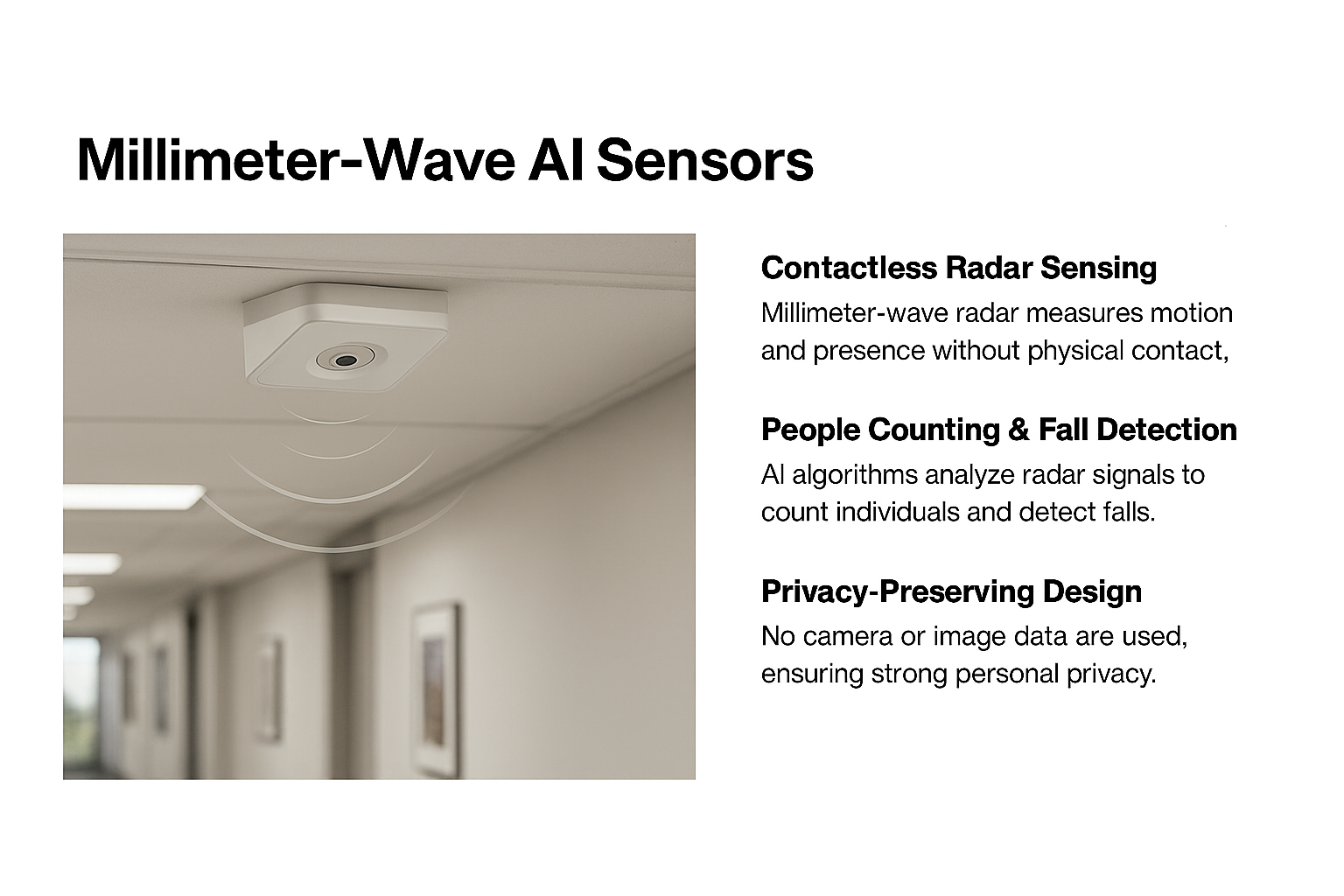 Millimeter-Wave AI Sensors

Contactless Radar Sensing

Millimeter-wave radar measures motion and presence without physical contact,

People Counting & Fall Detection

AI algorithms analyze radar signals to count individuals and detect falls.

Privacy-Preserving Design

No camera or image data are used, ensuring strong personal privacy.